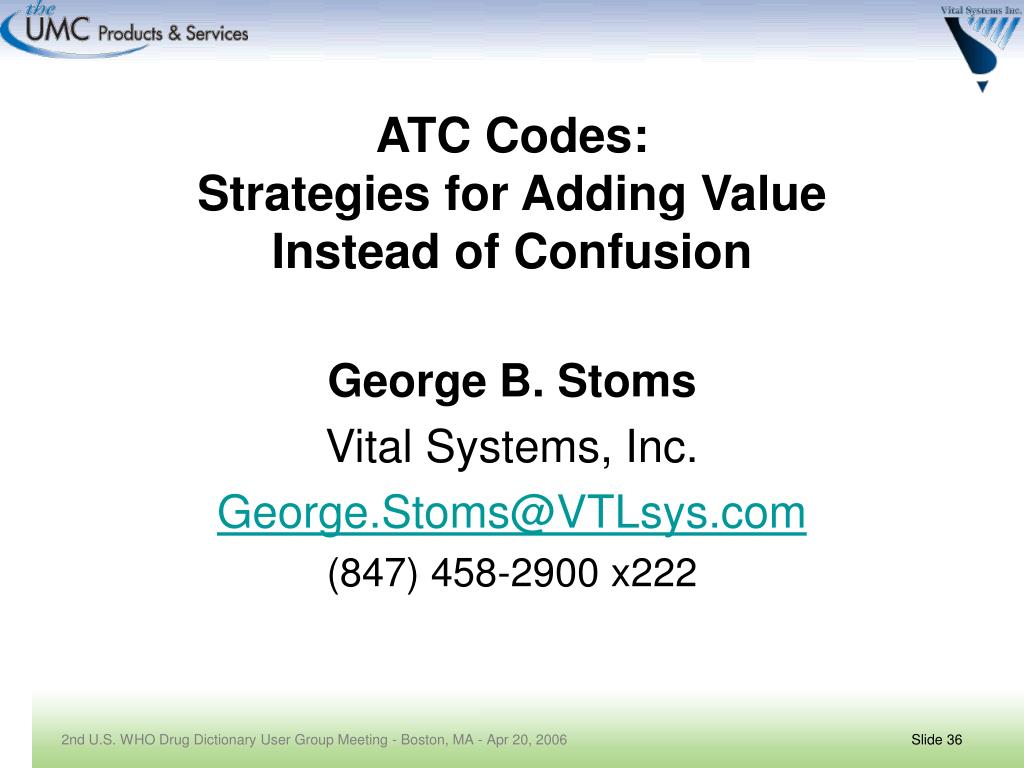 the UMC Products & Services

Vital Systems Inc.

ATC Codes:
Strategies for Adding Value Instead of Confusion

George B. Stoms

Vital Systems, Inc.

George.Stoms@VTLsys.com

(847) 458-2900 x222

2nd U.S. WHO Drug Dictionary User Group Meeting - Boston, MA - Apr 20, 2006

Slide 36